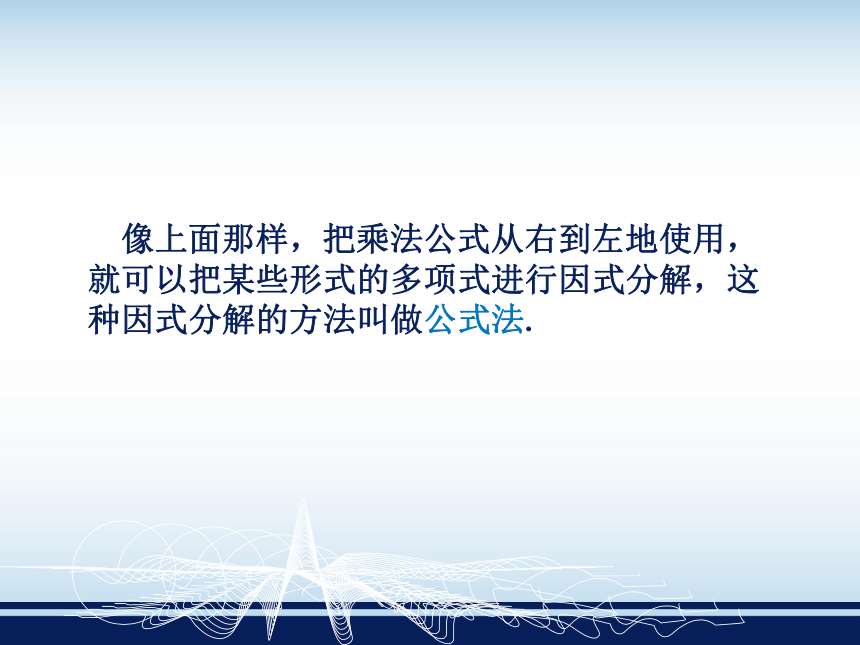 像上面那样，把乘法公式从右到左地使用，就可以把某些形式的多项式进行因式分解，这种因式分解的方法叫做公式法.